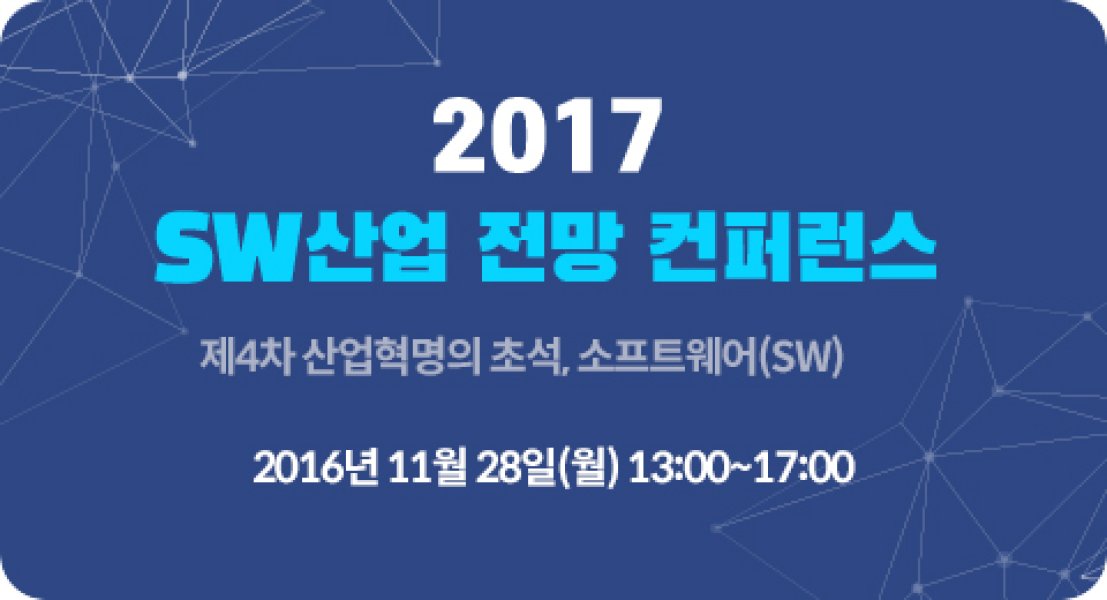 2017
SW산업 전망 컨퍼런스

제4차 산업혁명의 초석, 소프트웨어(SW)

2016년 11월 28일(월) 13:00~17:00